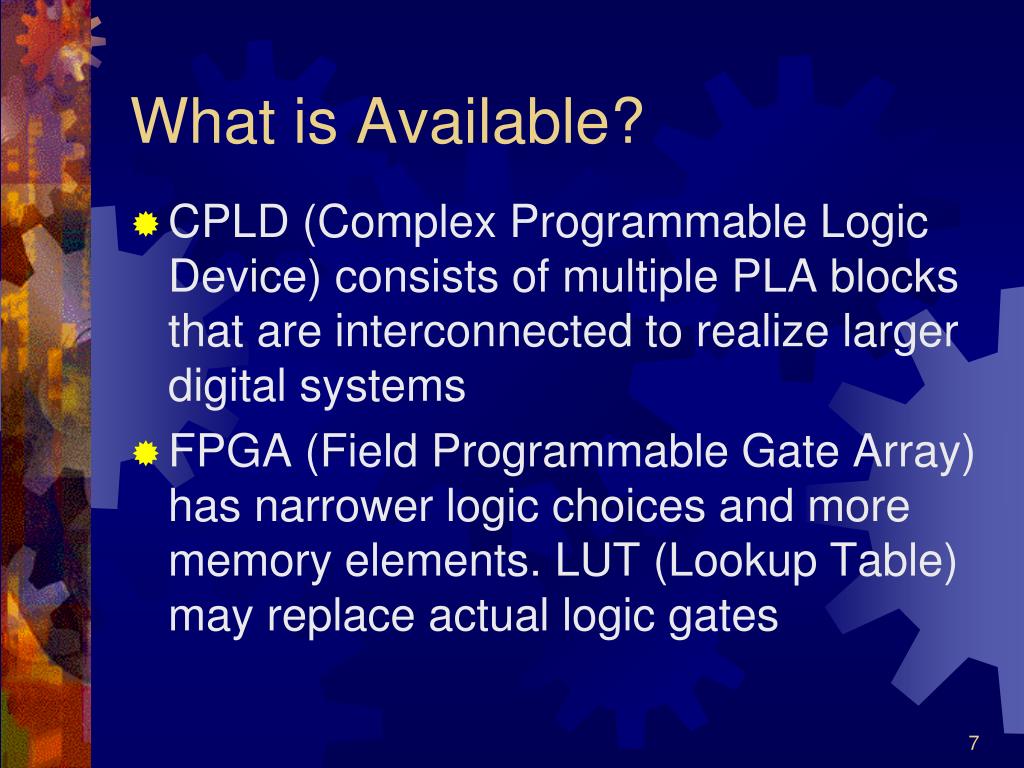 What is Available?

CPLD (Complex Programmable Logic Device) consists of multiple PLA blocks that are interconnected to realize larger digital systems

FPGA (Field Programmable Gate Array) has narrower logic choices and more memory elements. LUT (Lookup Table) may replace actual logic gates

7